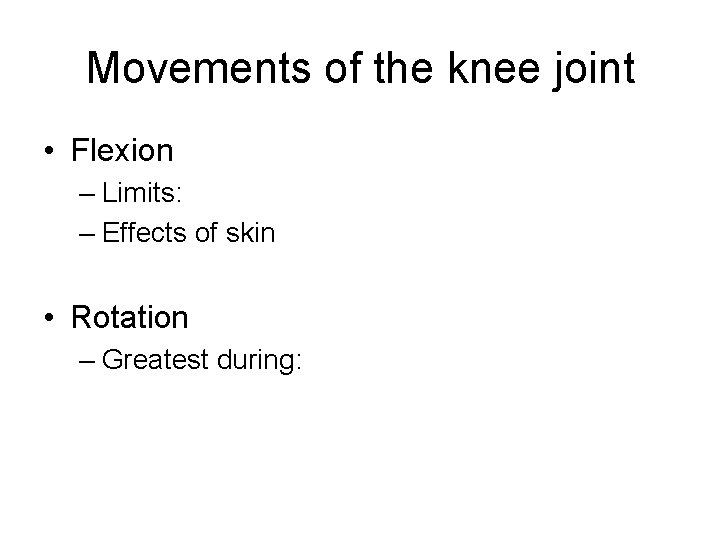 Movements of the knee joint

• Flexion
– Limits:
– Effects of skin

• Rotation
– Greatest during: